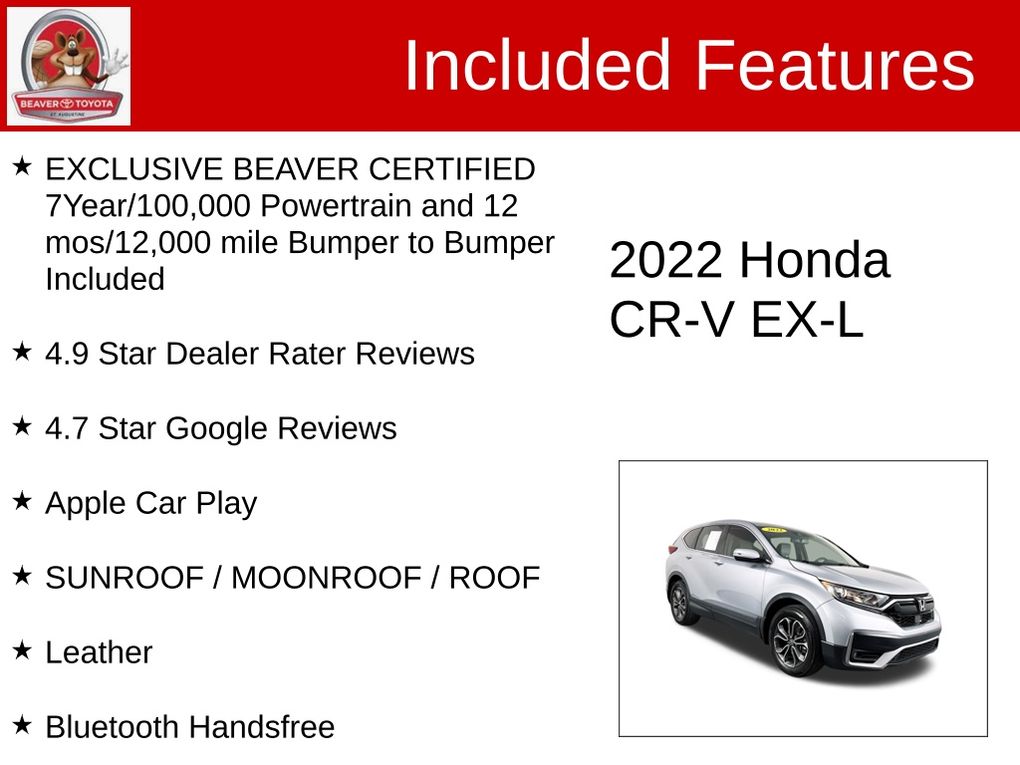 BEAVER TOYOTA
ST. AUGUSTINE

Included Features

★ EXCLUSIVE BEAVER CERTIFIED 7Year/100,000 Powertrain and 12 mos/12,000 mile Bumper to Bumper Included

★ 4.9 Star Dealer Rater Reviews

★ 4.7 Star Google Reviews

★ Apple Car Play

★ SUNROOF / MOONROOF / ROOF

★ Leather

★ Bluetooth Handsfree

2022 Honda CR-V EX-L